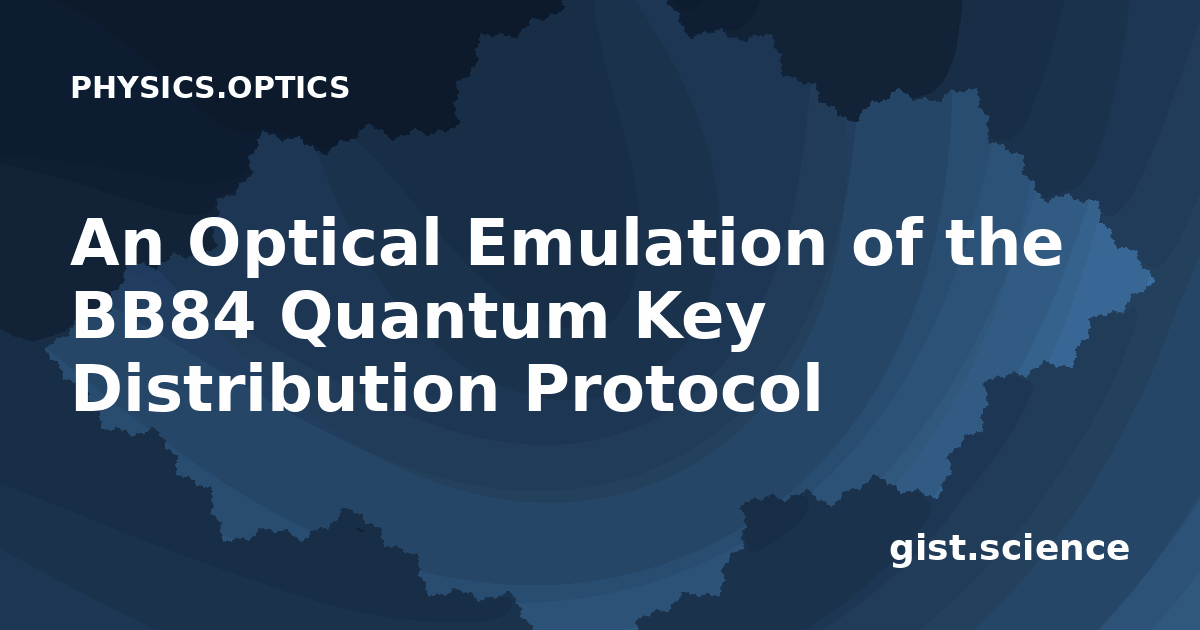 PHYSICS.OPTICS

An Optical Emulation of the BB84 Quantum Key Distribution Protocol

gist.science